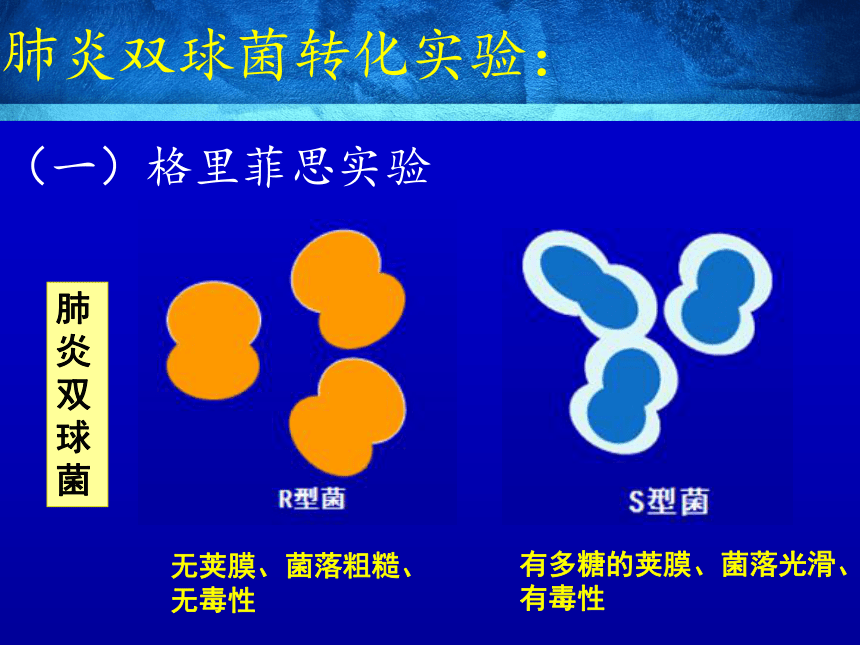 肺炎双球菌转化实验：

（一）格里菲思实验

肺炎双球菌

R型菌

S型菌

无荚膜、菌落粗糙、无毒性

有多糖的荚膜、菌落光滑、有毒性